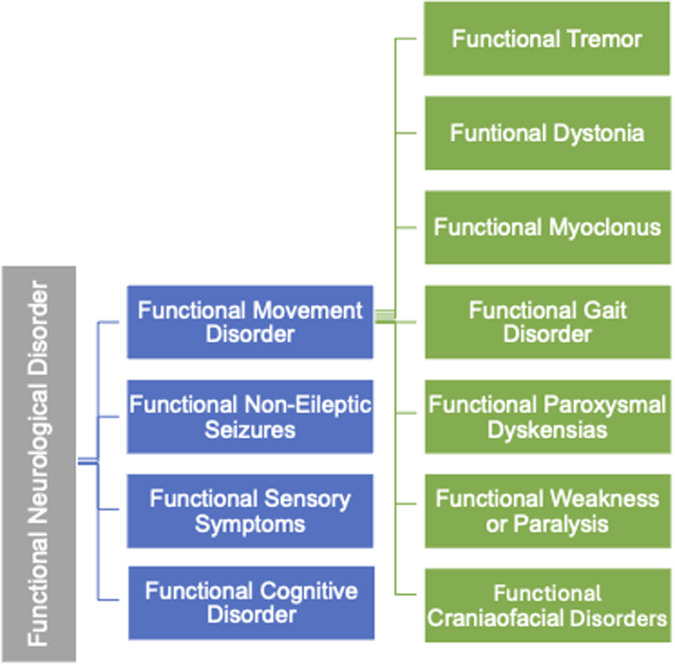 Functional Neurological Disorder

Functional Movement Disorder

Functional Non-Eileptic Seizures

Functional Sensory Symptoms

Functional Cognitive Disorder

Functional Tremor

Funtional Dystonia

Functional Myoclonus

Functional Gait Disorder

Functional Paroxysmal Dyskensias

Functional Weakness or Paralysis

Functional Craniaofacial Disorders